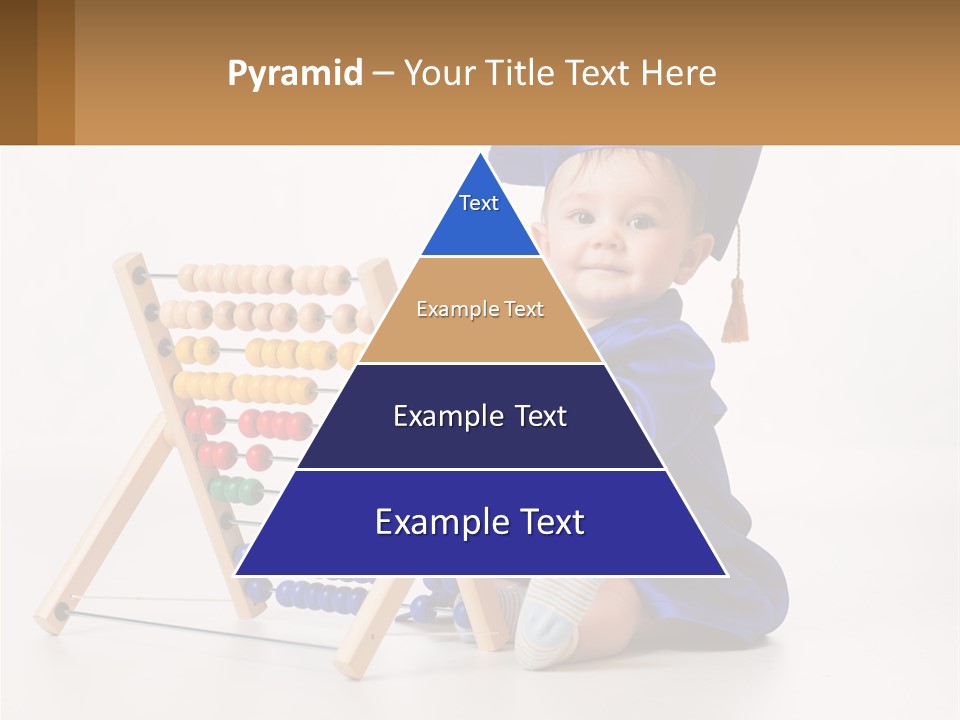 Pyramid – Your Title Text Here

Text

Example Text

Example Text

Example Text